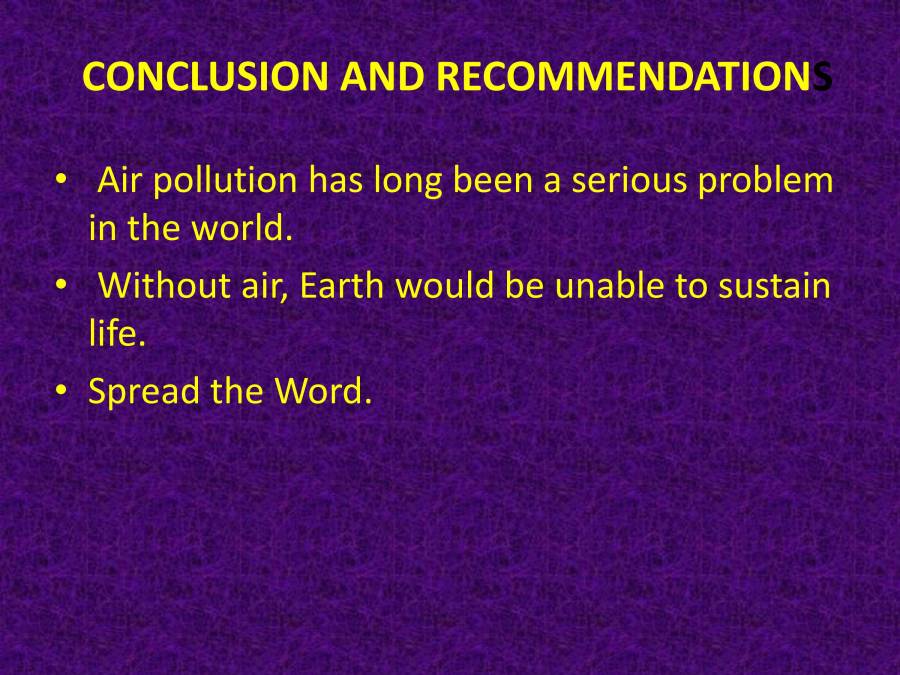 CONCLUSION AND RECOMMENDATIONS

• Air pollution has long been a serious problem in the world.
• Without air, Earth would be unable to sustain life.
• Spread the Word.